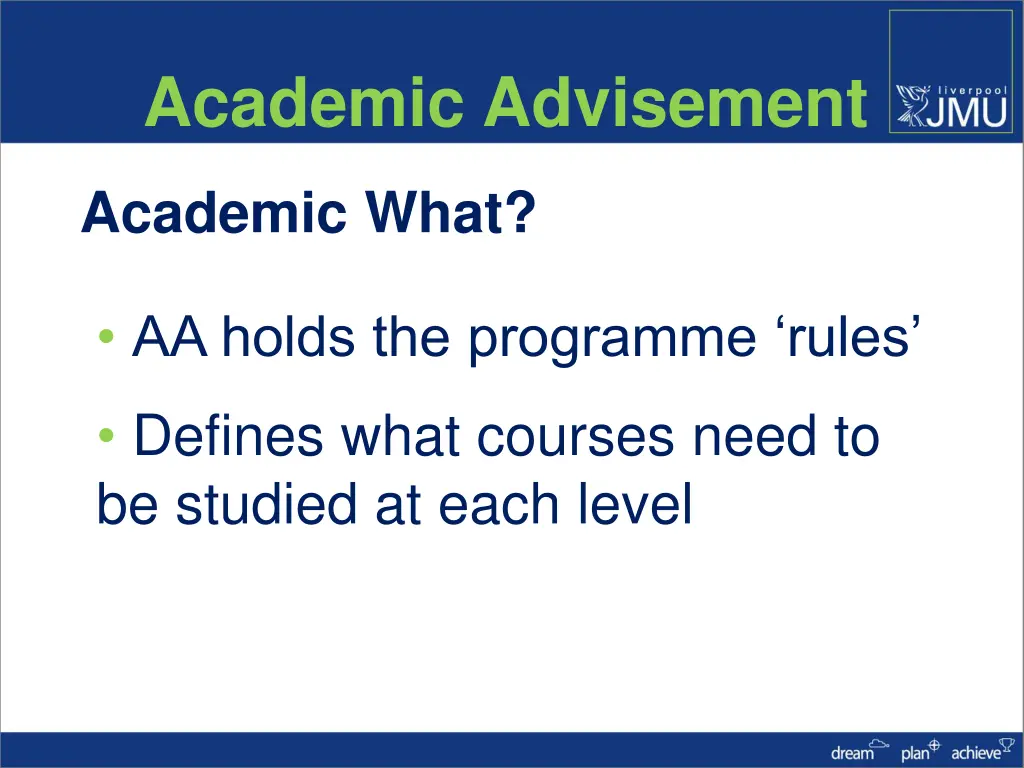 Academic Advisement

liverpool JMU

Academic What?

• AA holds the programme ‘rules’

• Defines what courses need to be studied at each level

dream plan achieve